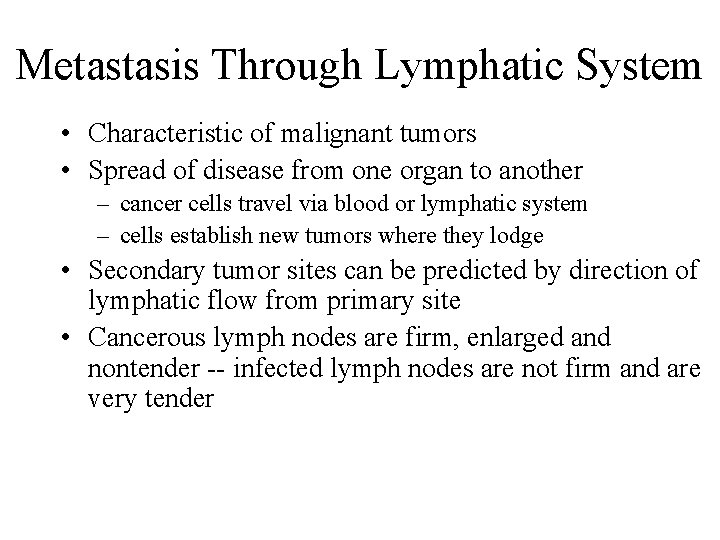 Metastasis Through Lymphatic System

• Characteristic of malignant tumors
• Spread of disease from one organ to another
– cancer cells travel via blood or lymphatic system
– cells establish new tumors where they lodge
• Secondary tumor sites can be predicted by direction of lymphatic flow from primary site
• Cancerous lymph nodes are firm, enlarged and nontender -- infected lymph nodes are not firm and are very tender